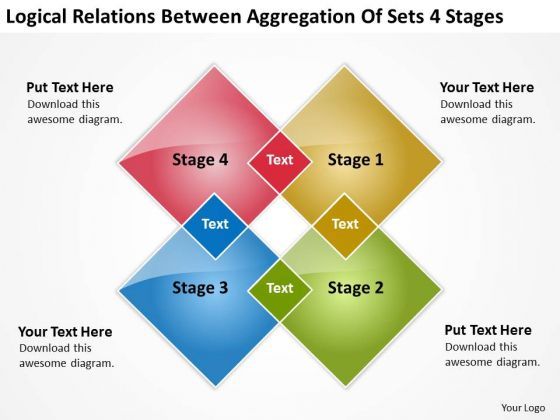 Logical Relations Between Aggregation Of Sets 4 Stages

Put Text Here
Download this awesome diagram.

Your Text Here
Download this awesome diagram.

Stage 4

Text

Stage 1

Text

Text

Stage 3

Text

Stage 2

Your Text Here
Download this awesome diagram.

Put Text Here
Download this awesome diagram.

Your Logo